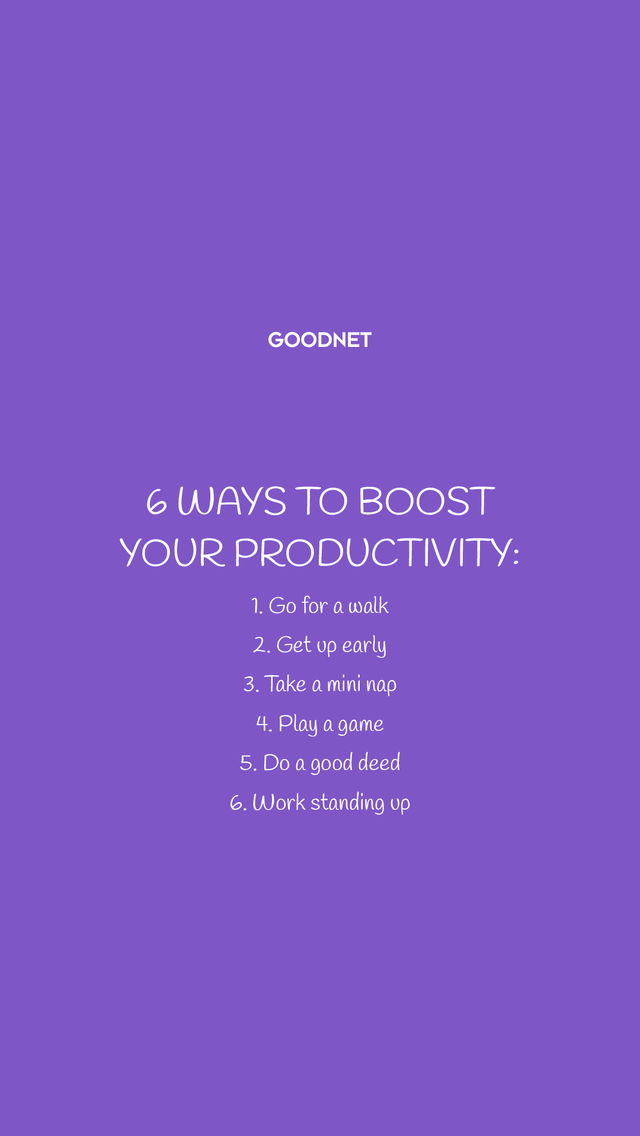 GOODNET

6 WAYS TO BOOST YOUR PRODUCTIVITY:

1. Go for a walk
2. Get up early
3. Take a mini nap
4. Play a game
5. Do a good deed
6. Work standing up